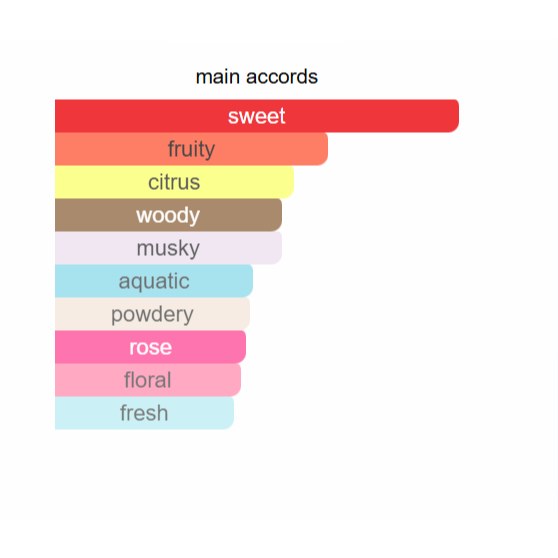 main accords

sweet

fruity

citrus

woody

musky

aquatic

powdery

rose

floral

fresh